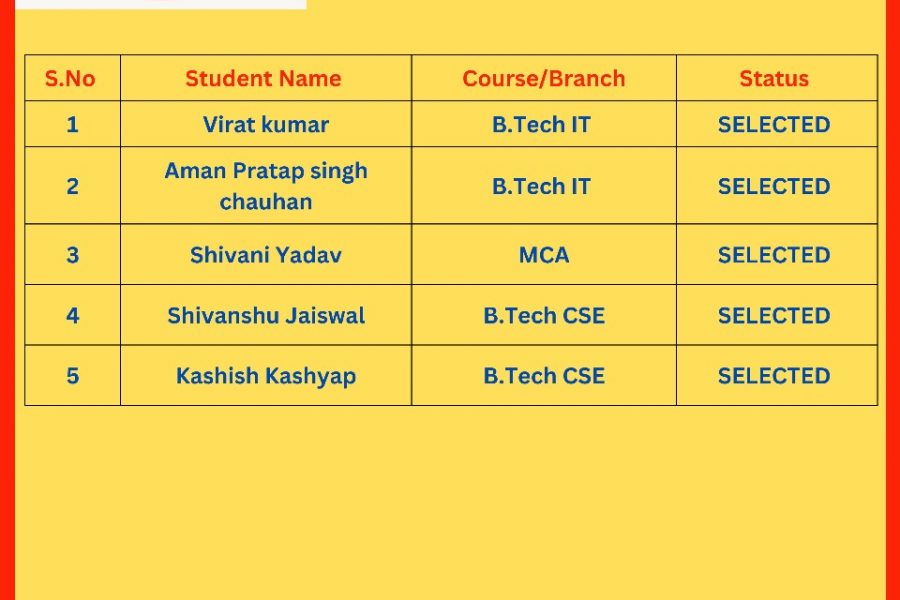 | S.No | Student Name | Course/Branch | Status |
|---|---|---|---|
| 1 | Virat kumar | B.Tech IT | SELECTED |
| 2 | Aman Pratap singh chauhan | B.Tech IT | SELECTED |
| 3 | Shivani Yadav | MCA | SELECTED |
| 4 | Shivanshu Jaiswal | B.Tech CSE | SELECTED |
| 5 | Kashish Kashyap | B.Tech CSE | SELECTED |